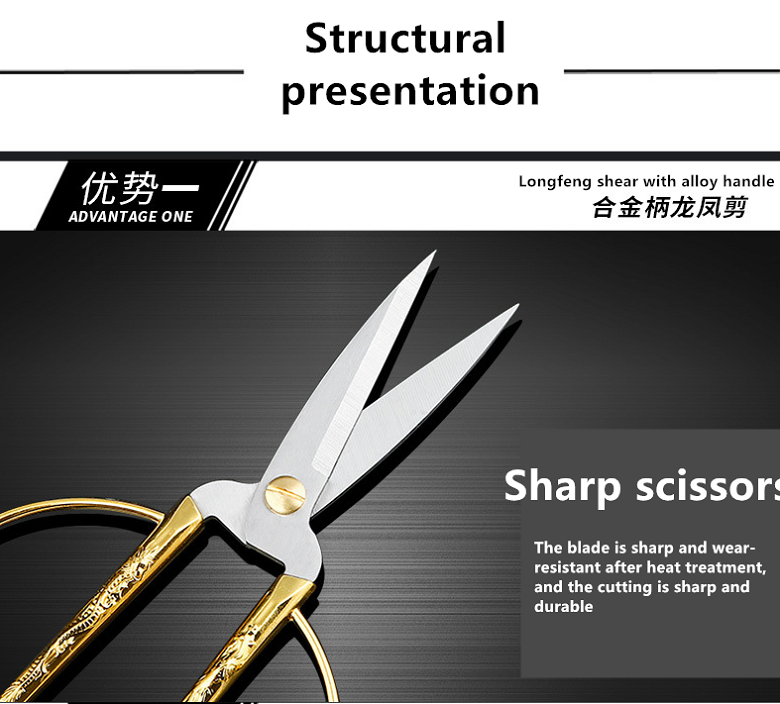 Structural presentation

优势一
ADVANTAGE ONE

Longfeng shear with alloy handle
合金柄龙凤剪

Sharp scissors

The blade is sharp and wear-resistant after heat treatment, and the cutting is sharp and durable